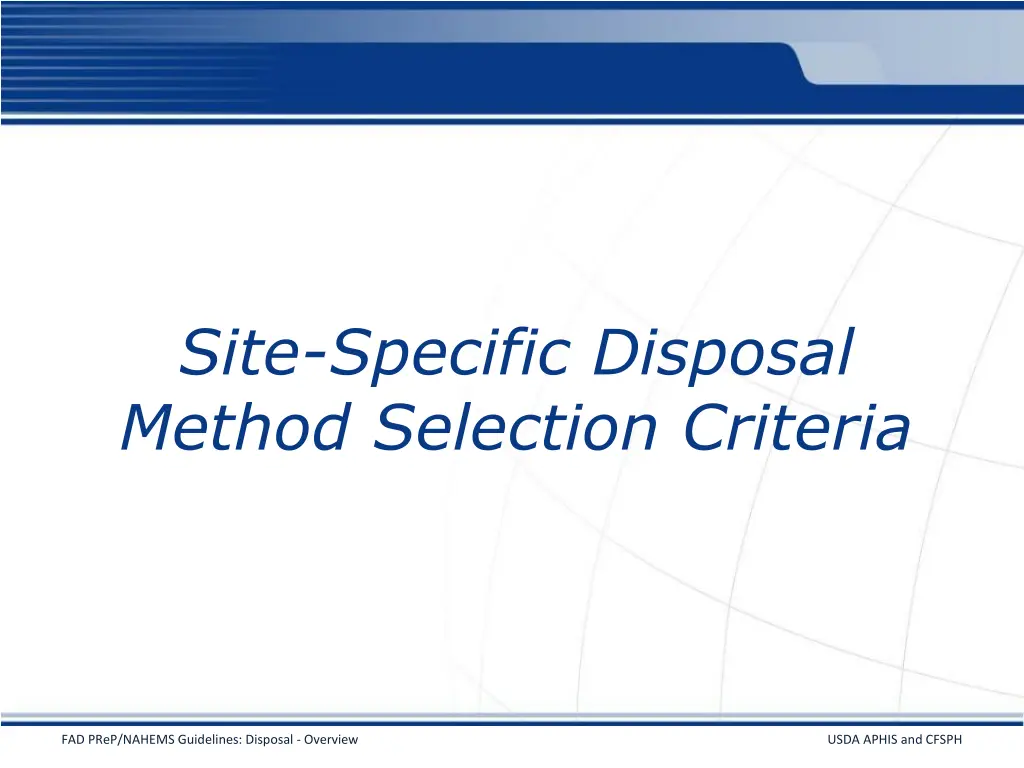 Site-Specific Disposal Method Selection Criteria

FAD PReP/NAHEMS Guidelines: Disposal - Overview

USDA APHIS and CFSPH